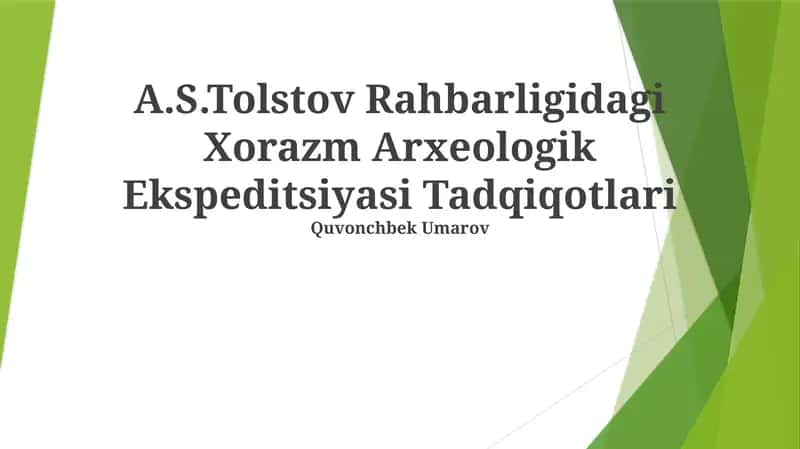 A.S.Tolstov Rahbarligidagi Xorazm Arxeologik Ekspeditsiyasi Tadqiqotlari

Quvonchbek Umarov